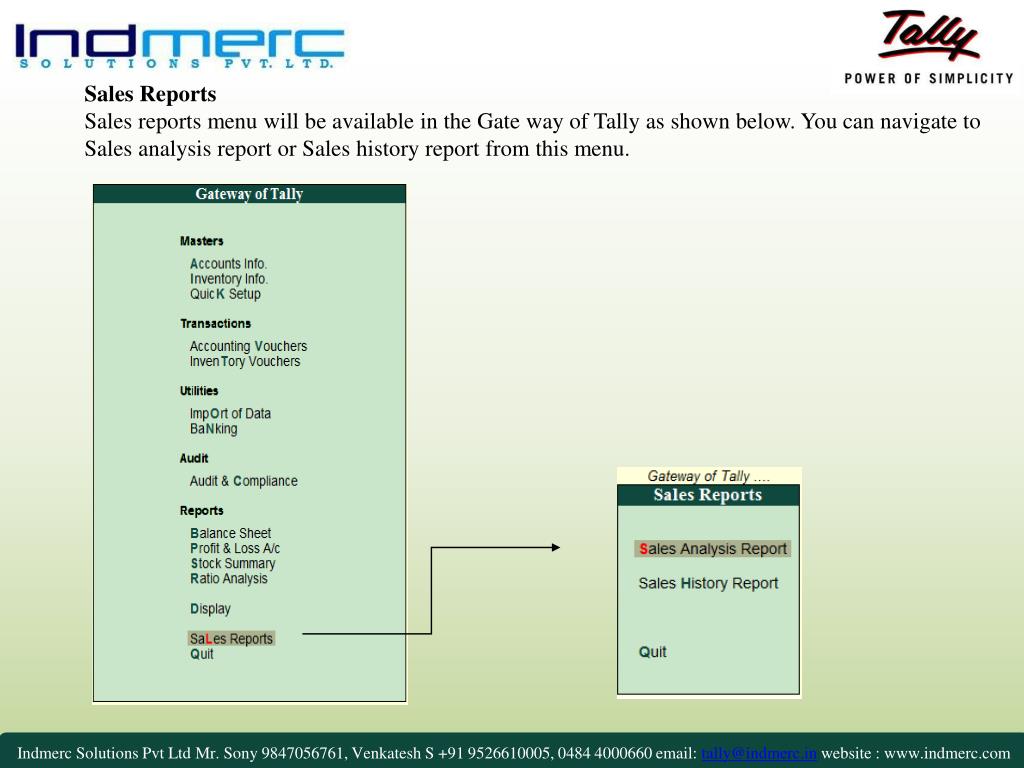 Indmerc
SOLUTIONS PVT. LTD.

Tally
POWER OF SIMPLICITY

Sales Reports
Sales reports menu will be available in the Gate way of Tally as shown below. You can navigate to Sales analysis report or Sales history report from this menu.

Gateway of Tally

Masters
Accounts Info.
Inventory Info.
QuicK Setup

Transactions
Accounting Vouchers
InvenTory Vouchers

Utilities
ImpOrt of Data
BaNking

Audit
Audit & Compliance

Reports
Balance Sheet
Profit & Loss A/c
Stock Summary
Ratio Analysis

Display

SaLes Reports
Quit

Gateway of Tally ....
Sales Reports

Sales Analysis Report
Sales History Report

Quit

Indmerc Solutions Pvt Ltd Mr. Sony 9847056761, Venkatesh S +91 9526610005, 0484 4000660 email: tally@indmerc.in website : www.indmerc.com